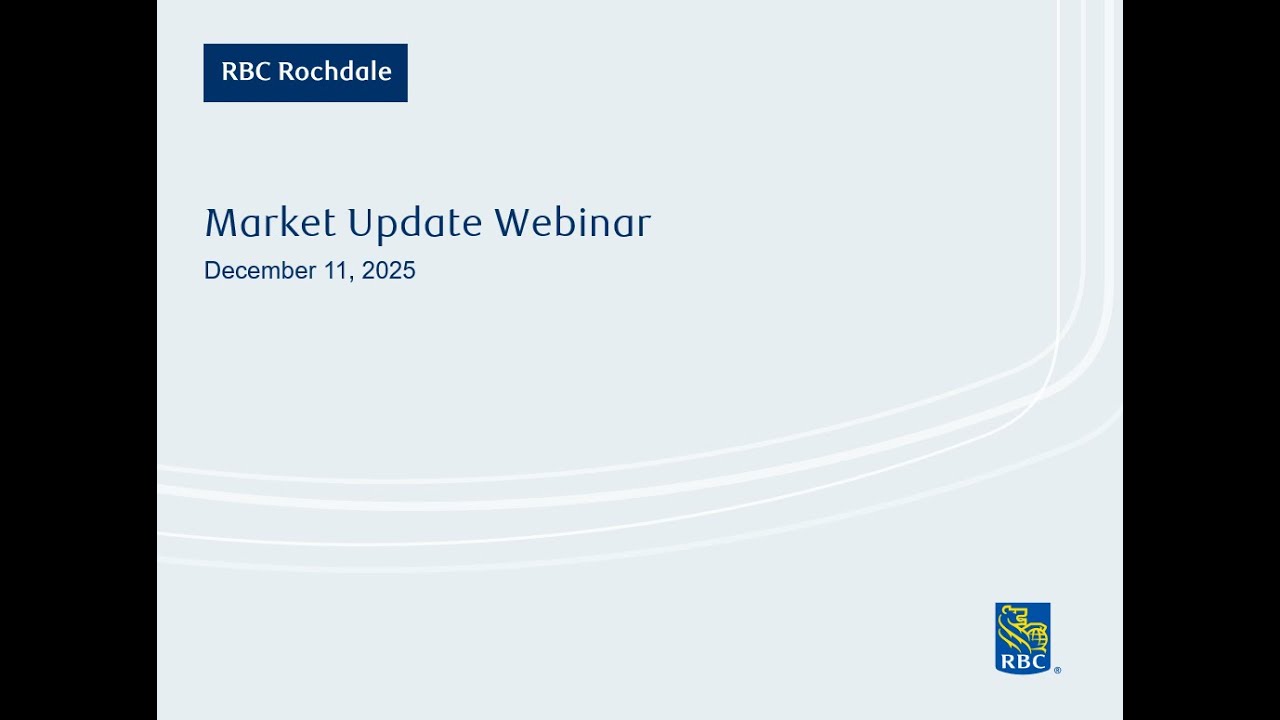 RBC Rochdale

Market Update Webinar

December 11, 2025

RBC®